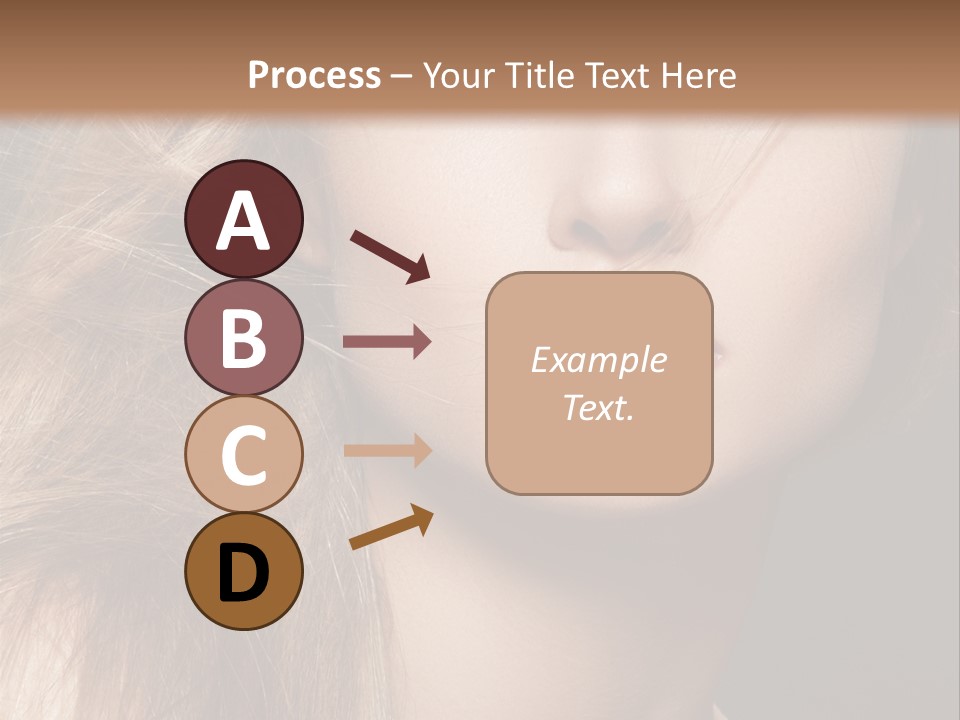 Process – Your Title Text Here

A

B

C

D

Example Text.